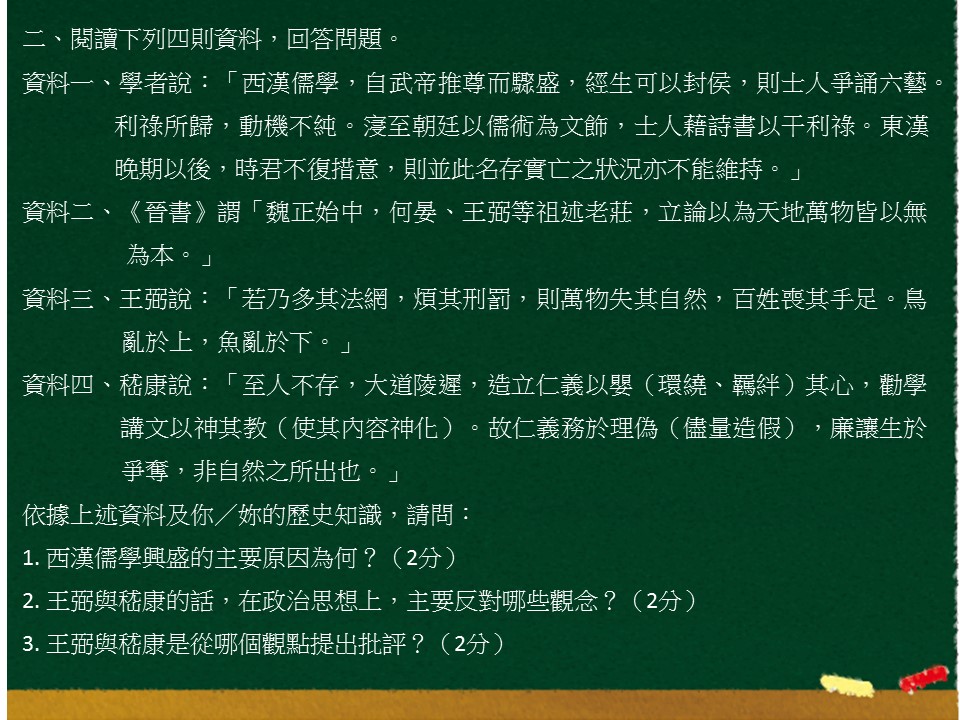 二、閱讀下列四則資料，回答問題。

資料一、學者說：「西漢儒學，自武帝推尊而驟盛，經生可以封侯，則士人爭誦六藝。利祿所歸，動機不純。寖至朝廷以儒術為文飾，士人藉詩書以干利祿。東漢晚期以後，時君不復措意，則並此名存實亡之狀況亦不能維持。」

資料二、《晉書》謂「魏正始中，何晏、王弼等祖述老莊，立論以為天地萬物皆以無為本。」

資料三、王弼說：「若乃多其法網，煩其刑罰，則萬物失其自然，百姓喪其手足。鳥亂於上，魚亂於下。」

資料四、嵇康說：「至人不存，大道陵遲，造立仁義以嬰（環繞、羈絆）其心，勸學講文以神其教（使其內容神化）。故仁義務於理偽（儘量造假），廉讓生於爭奪，非自然之所出也。」

依據上述資料及你／妳的歷史知識，請問：

1. 西漢儒學興盛的主要原因為何？（2分）

2. 王弼與嵇康的話，在政治思想上，主要反對哪些觀念？（2分）

3. 王弼與嵇康是從哪個觀點提出批評？（2分）